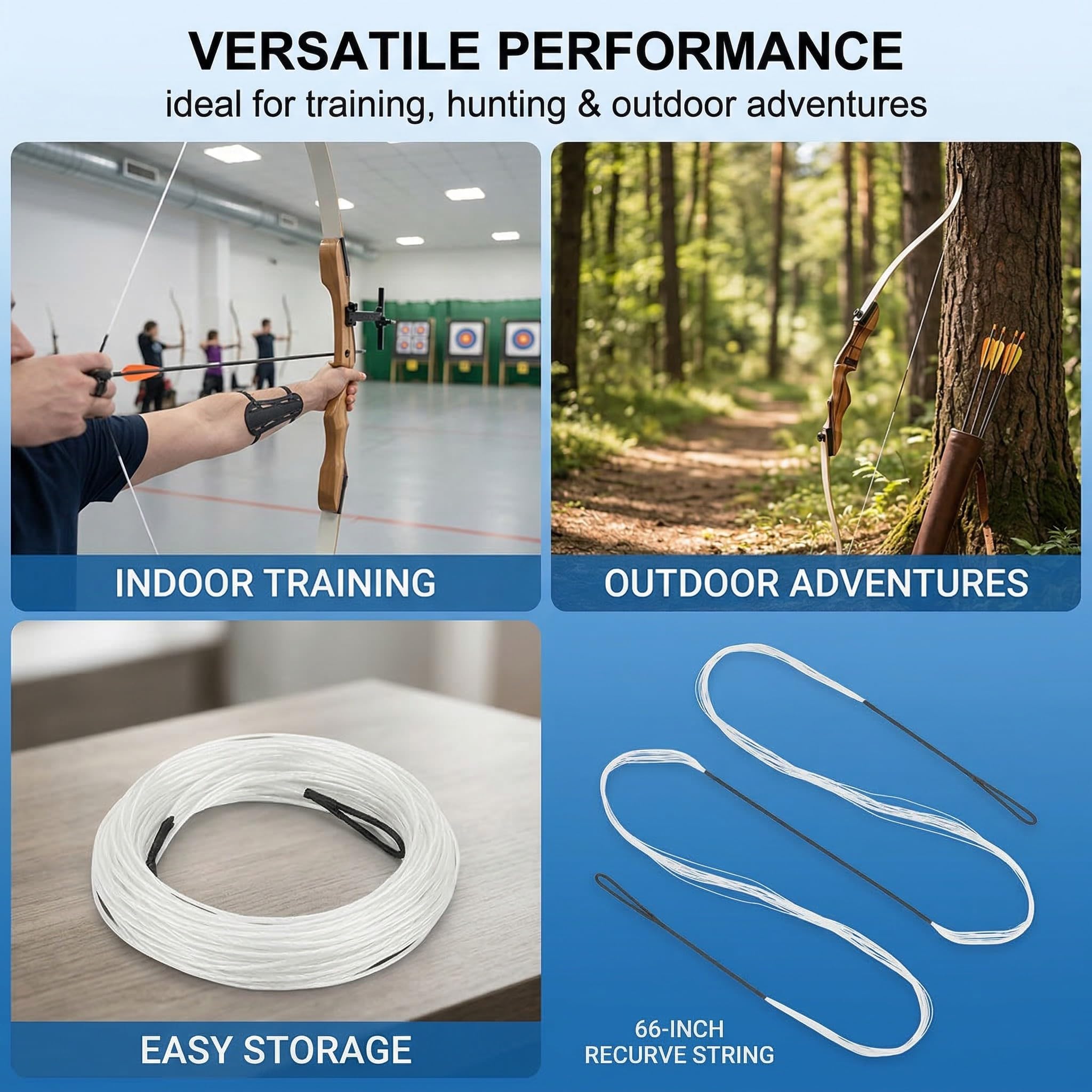 VERSATILE PERFORMANCE
ideal for training, hunting & outdoor adventures

INDOOR TRAINING

OUTDOOR ADVENTURES

EASY STORAGE

66-INCH
RECURVE STRING